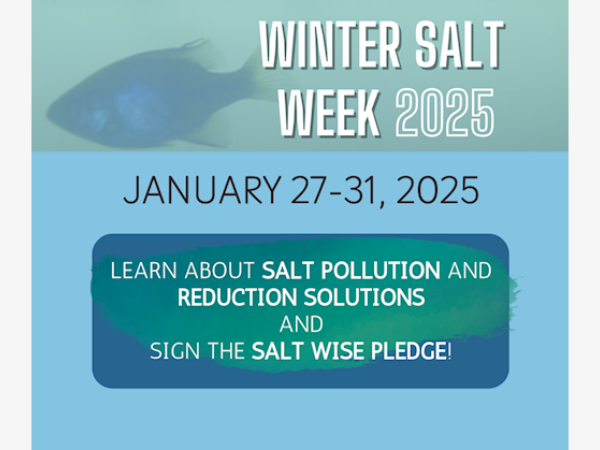 WINTER SALT WEEK 2025

JANUARY 27-31, 2025

LEARN ABOUT SALT POLLUTION AND REDUCTION SOLUTIONS AND SIGN THE SALT WISE PLEDGE!